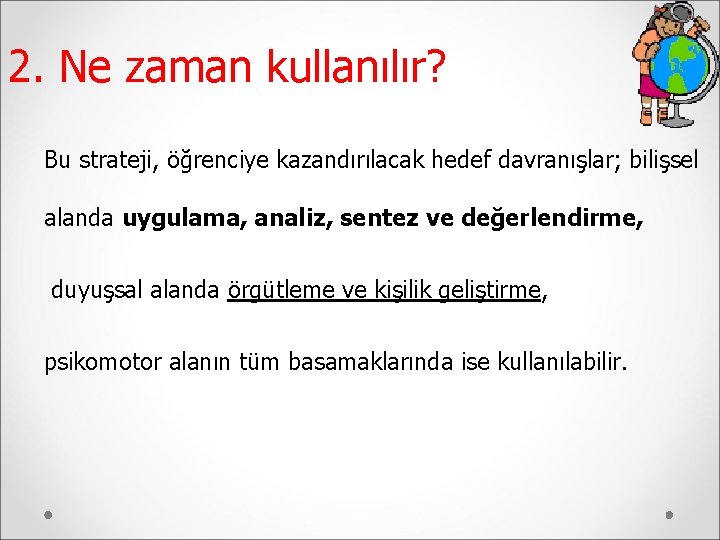 2. Ne zaman kullanılır?

Bu strateji, öğrenciye kazandırılacak hedef davranışlar; bilişsel

alanda uygulama, analiz, sentez ve değerlendirme,

duyuşsal alanda örgütleme ve kişilik geliştirme,

psikomotor alanın tüm basamaklarında ise kullanılabilir.